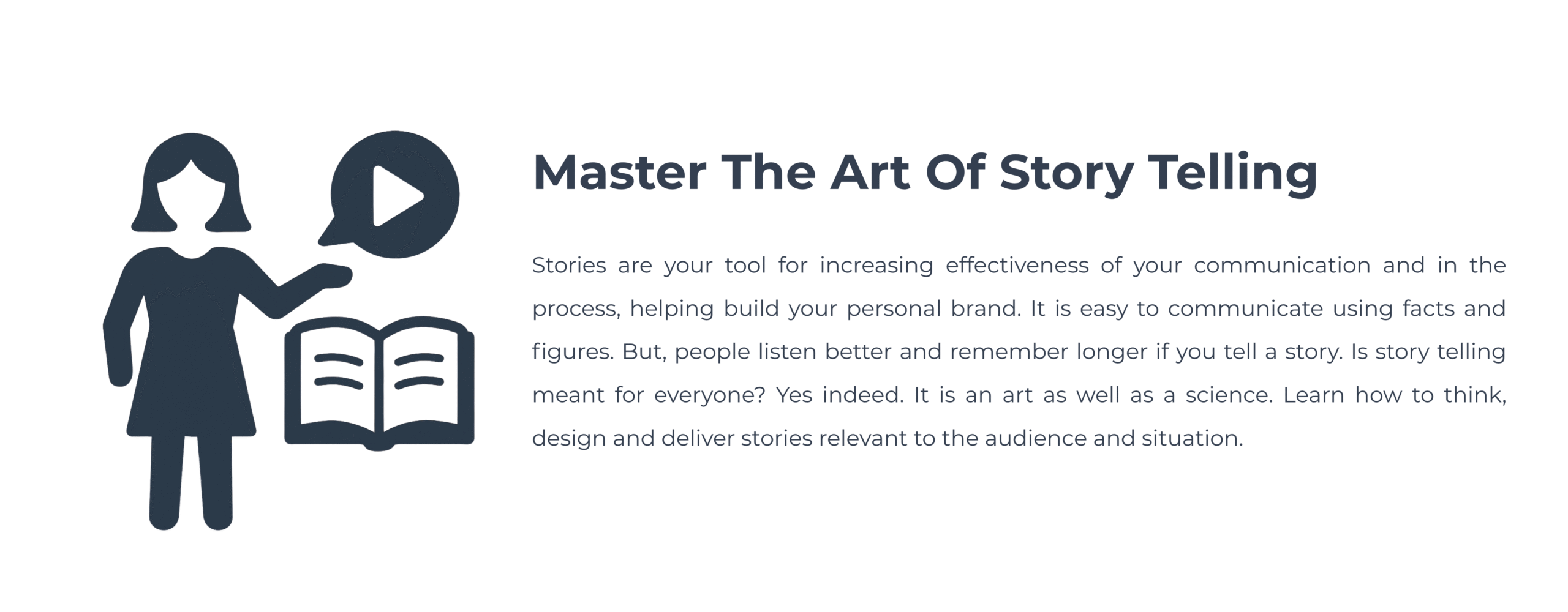 Master The Art Of Story Telling

Stories are your tool for increasing effectiveness of your communication and in the process, helping build your personal brand. It is easy to communicate using facts and figures. But, people listen better and remember longer if you tell a story. Is story telling meant for everyone? Yes indeed. It is an art as well as a science. Learn how to think, design and deliver stories relevant to the audience and situation.